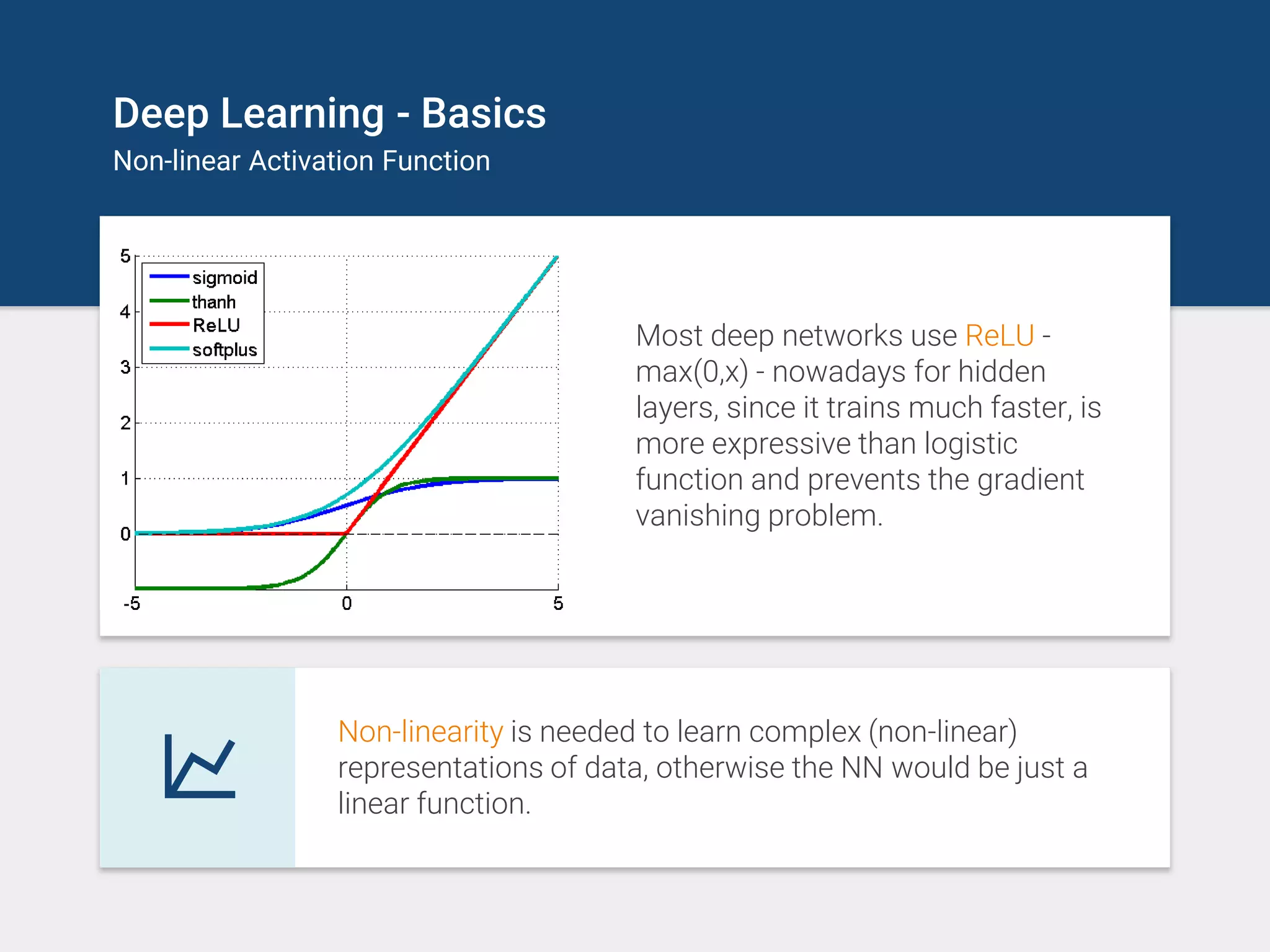 Deep Learning - Basics
Non-linear Activation Function

5
4
3
2
1
0
-5
0
5

sigmoid
thanh
ReLU
softplus

Most deep networks use ReLU - max(0,x) - nowadays for hidden layers, since it trains much faster, is more expressive than logistic function and prevents the gradient vanishing problem.

Non-linearity is needed to learn complex (non-linear) representations of data, otherwise the NN would be just a linear function.